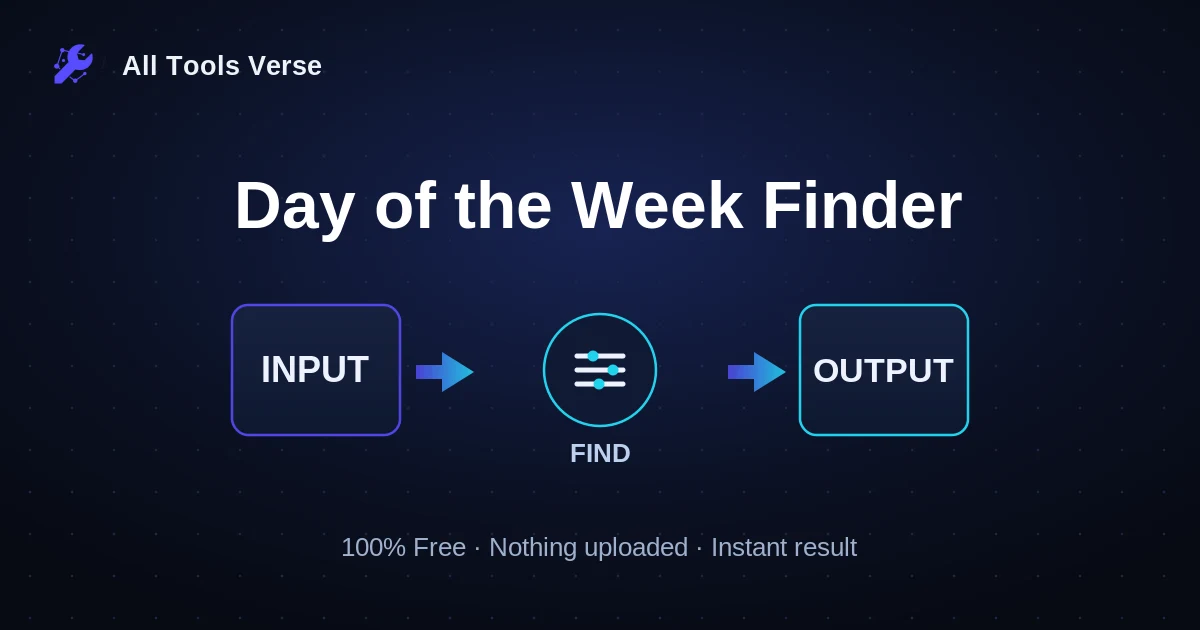 All Tools Verse

Day of the Week Finder

INPUT

FIND

OUTPUT

100% Free · Nothing uploaded · Instant result